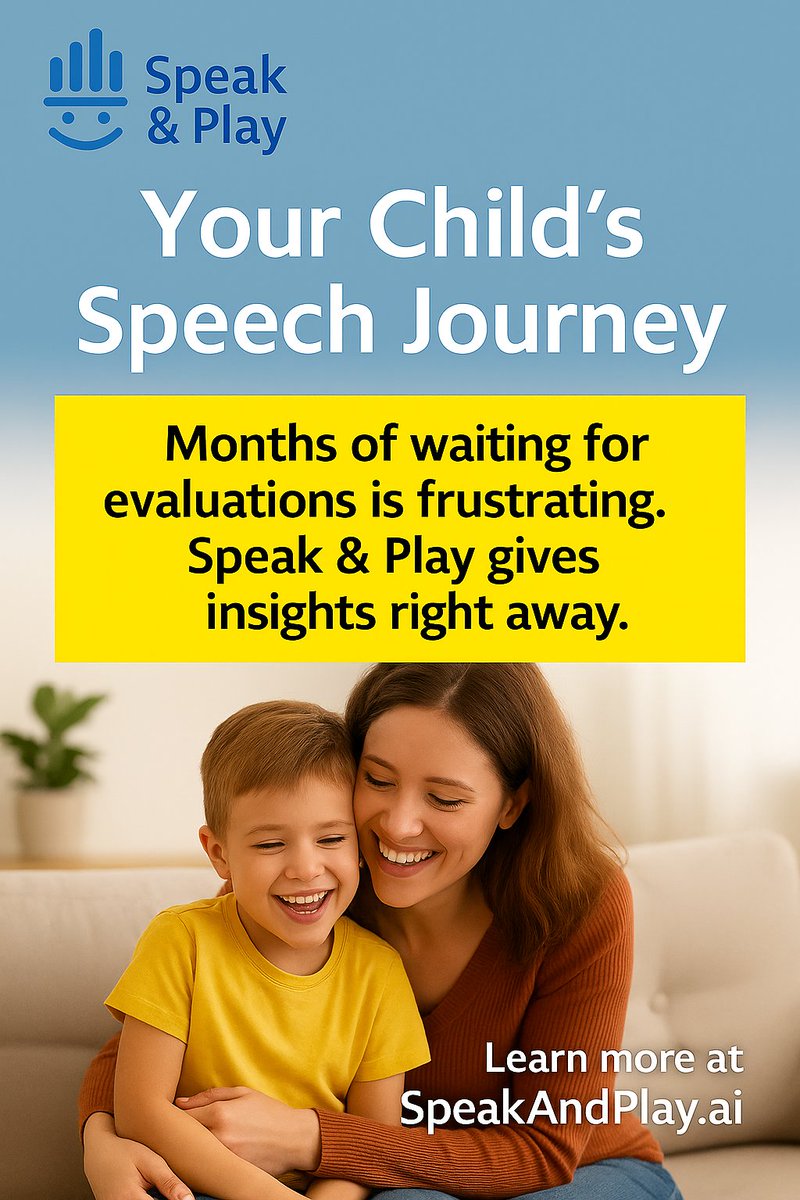 Speak & Play

Your Child's Speech Journey

Months of waiting for evaluations is frustrating. Speak & Play gives insights right away.

Learn more at SpeakAndPlay.ai